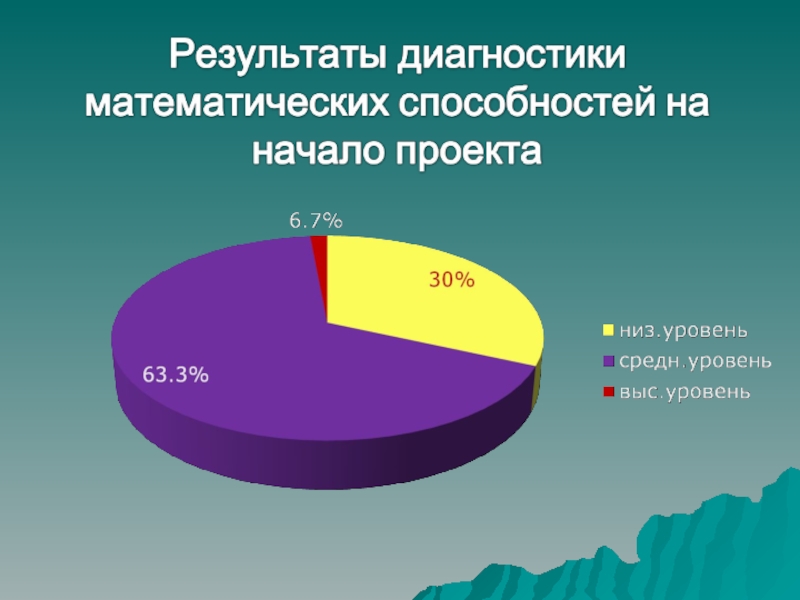 Результаты диагностики математических способностей на начало проекта

6.7%

30%

63.3%

низ.уровень
средн.уровень
выс.уровень